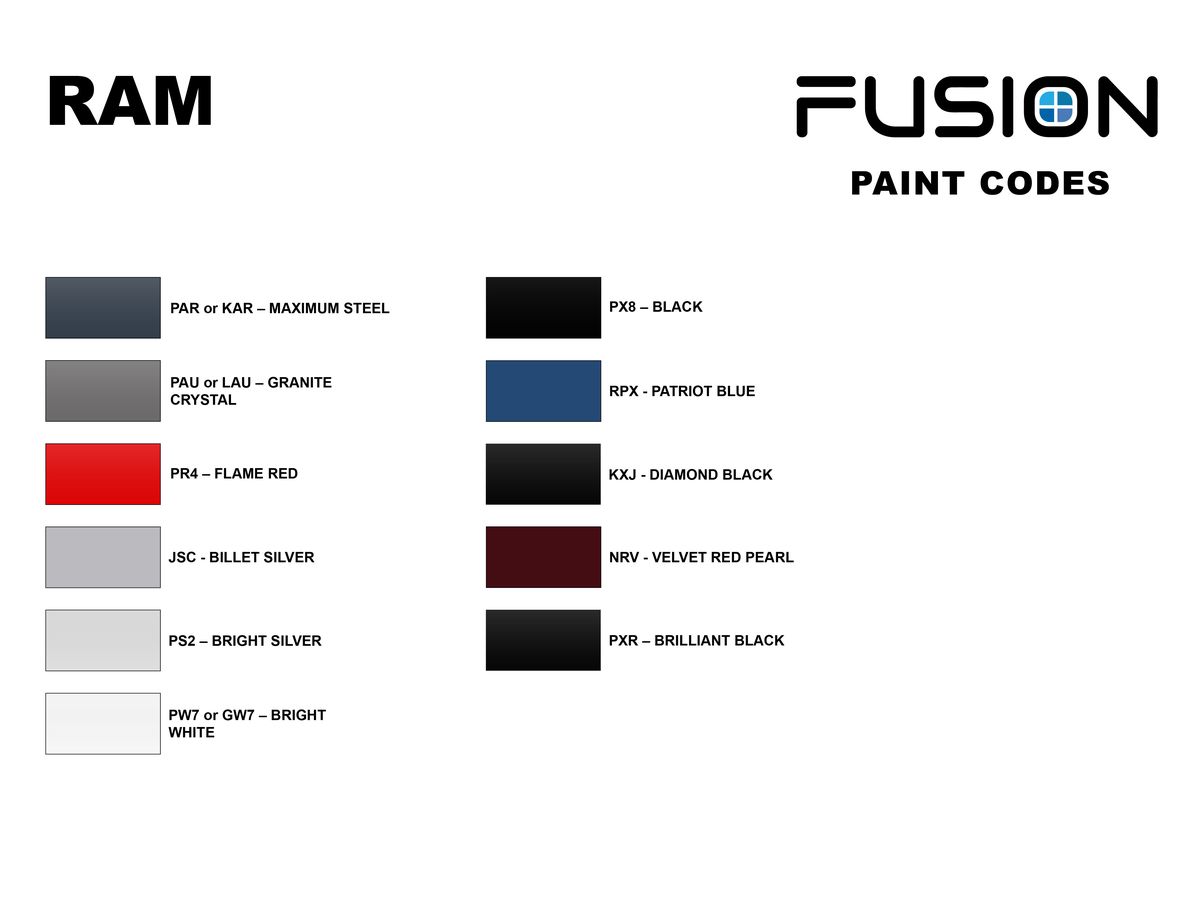 RAM

FUSION

PAINT CODES

PAR or KAR – MAXIMUM STEEL

PAU or LAU – GRANITE CRYSTAL

PR4 – FLAME RED

JSC - BILLET SILVER

PS2 – BRIGHT SILVER

PW7 or GW7 – BRIGHT WHITE

PX8 – BLACK

RPX - PATRIOT BLUE

KXJ - DIAMOND BLACK

NRV - VELVET RED PEARL

PXR – BRILLIANT BLACK